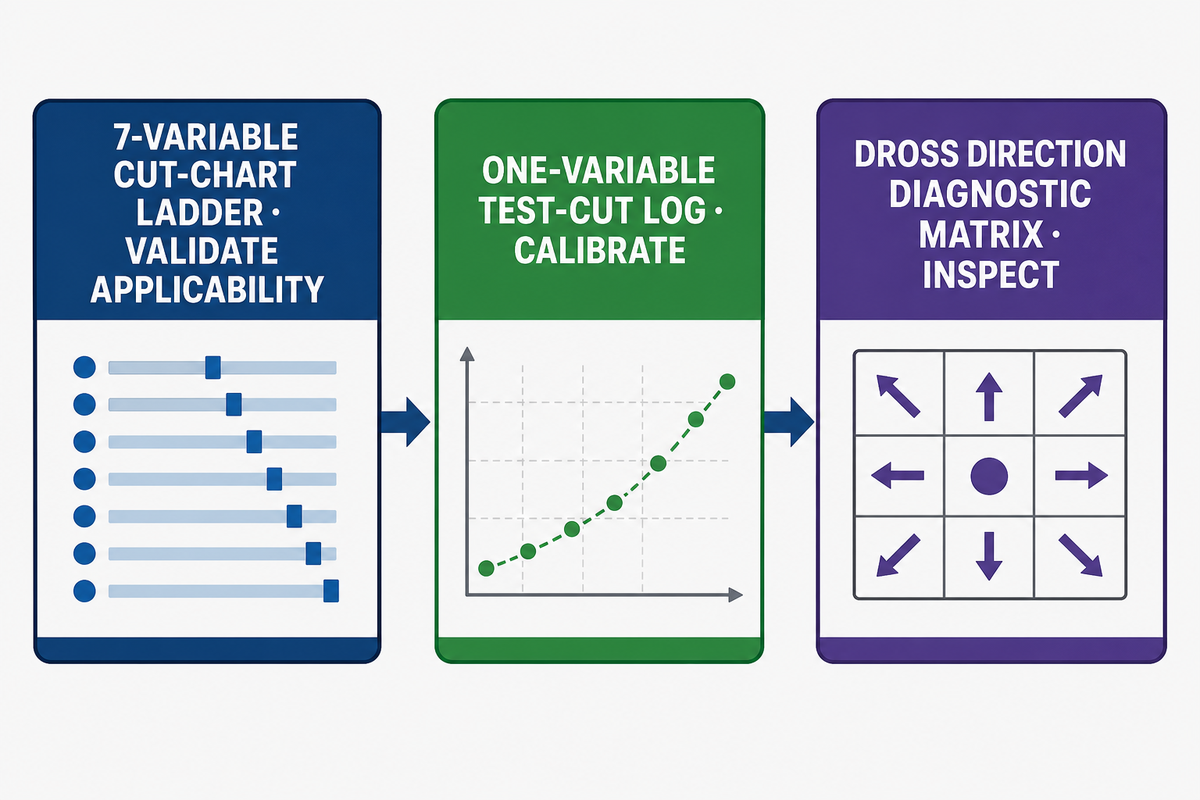 7-VARIABLE CUT-CHART LADDER · VALIDATE APPLICABILITY

ONE-VARIABLE TEST-CUT LOG · CALIBRATE

DROSS DIRECTION DIAGNOSTIC MATRIX · INSPECT